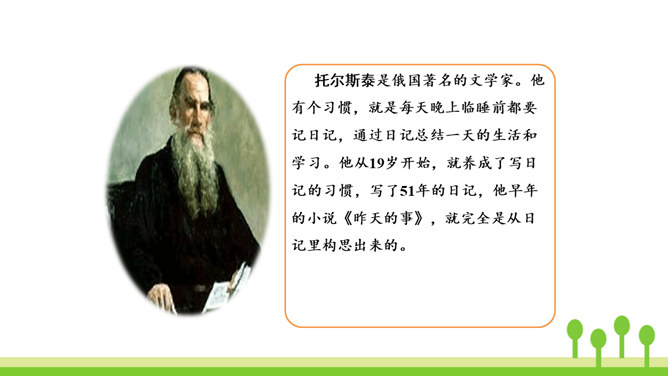 托尔斯泰是俄国著名的文学家。他有个习惯，就是每天晚上临睡前都要记日记，通过日记总结一天的生活和学习。他从19岁开始，就养成了写日记的习惯，写了51年的日记，他早年的小说《昨天的事》，就完全是从日记里构思出来的。